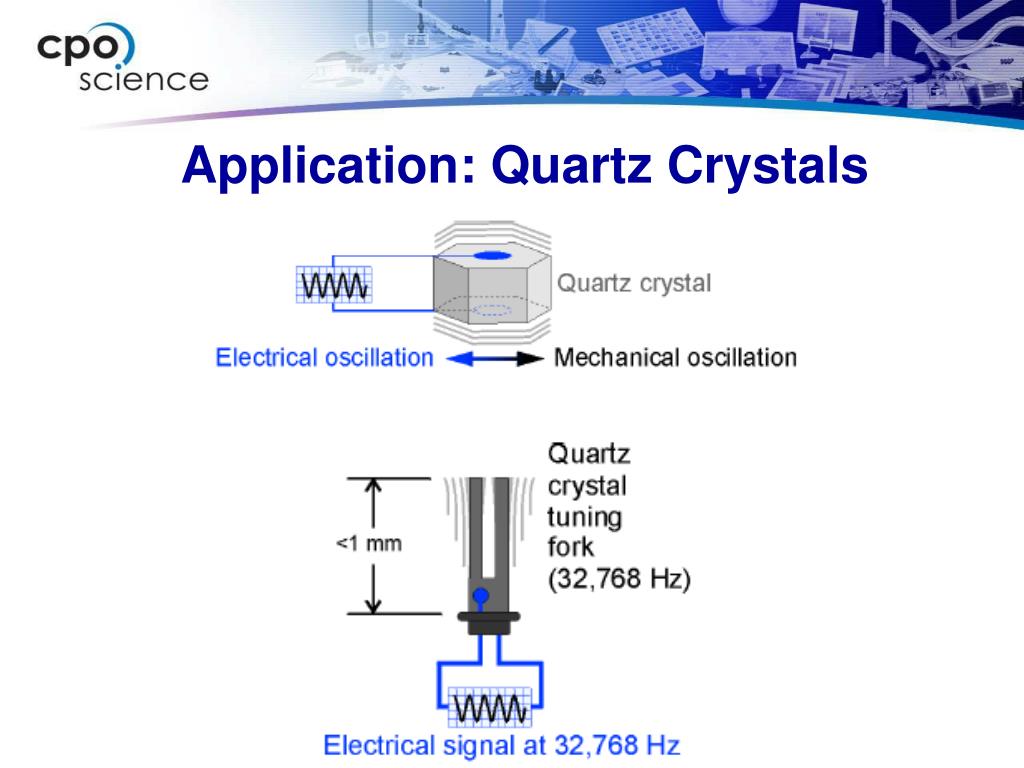 cpo science

Application: Quartz Crystals

Quartz crystal

Electrical oscillation Mechanical oscillation

<1 mm

Quartz crystal tuning fork (32,768 Hz)

Electrical signal at 32,768 Hz